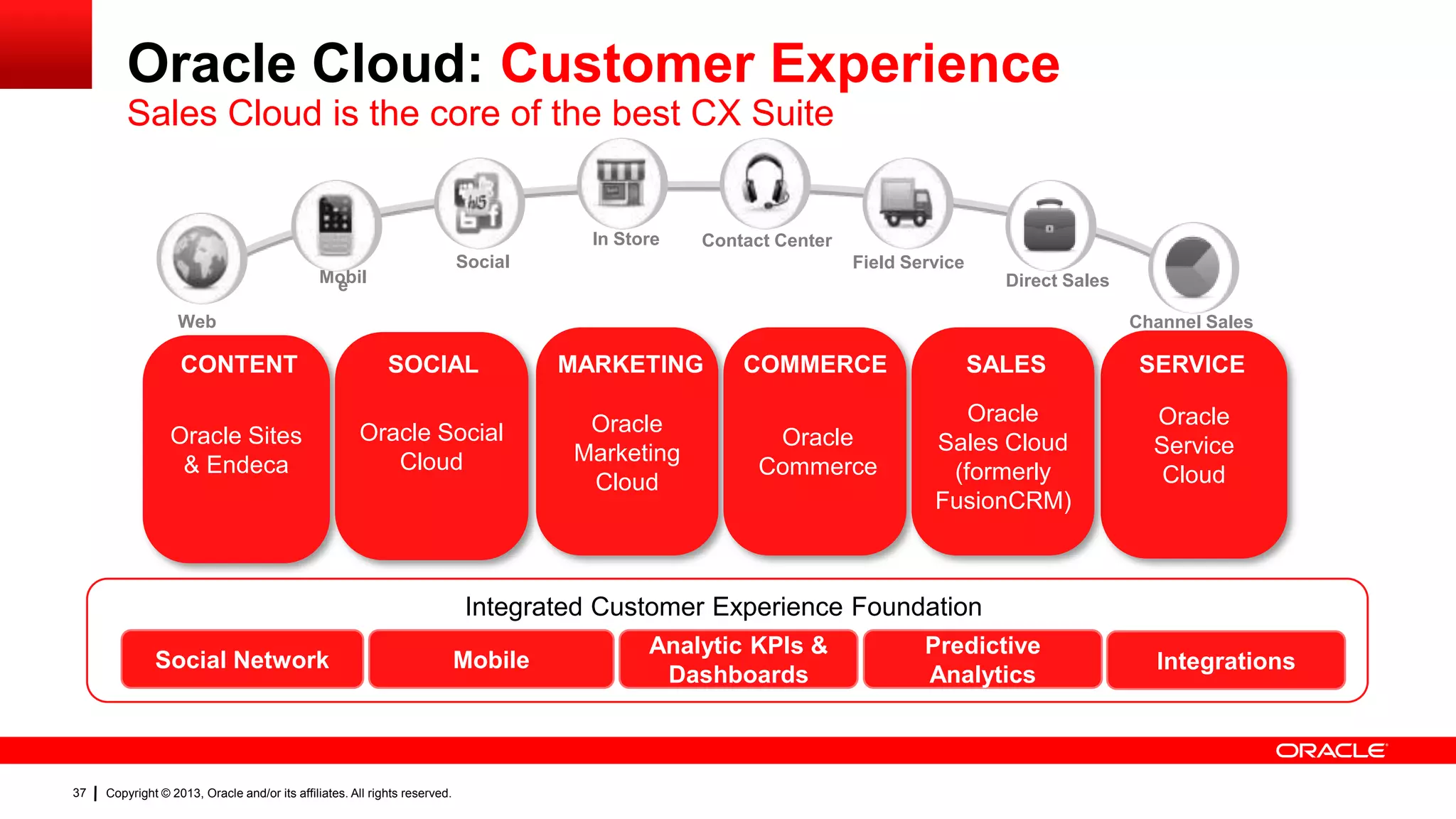 Oracle Cloud: Customer Experience
Sales Cloud is the core of the best CX Suite

Web
Mobile
Social
In Store
Contact Center
Field Service
Direct Sales
Channel Sales

CONTENT
Oracle Sites & Endeca

SOCIAL
Oracle Social Cloud

MARKETING
Oracle Marketing Cloud

COMMERCE
Oracle Commerce

SALES
Oracle Sales Cloud (formerly FusionCRM)

SERVICE
Oracle Service Cloud

Integrated Customer Experience Foundation

Social Network
Mobile
Analytic KPIs & Dashboards
Predictive Analytics
Integrations

ORACLE

37 | Copyright © 2013, Oracle and/or its affiliates. All rights reserved.